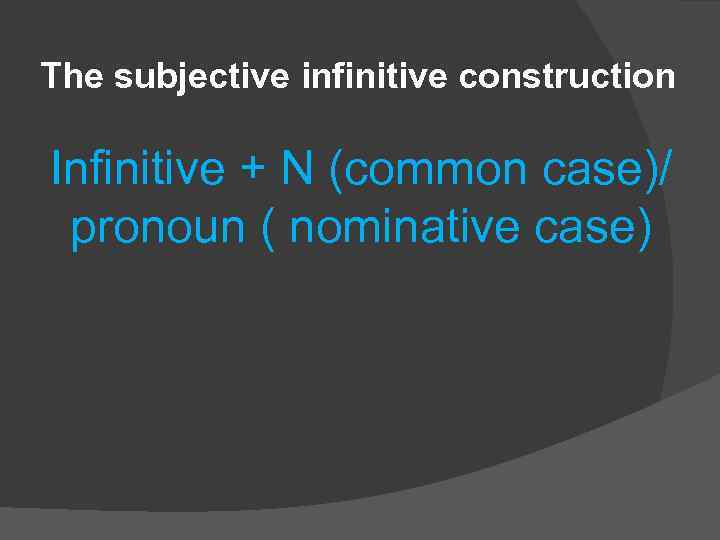 The subjective infinitive construction

Infinitive + N (common case)/ pronoun ( nominative case)